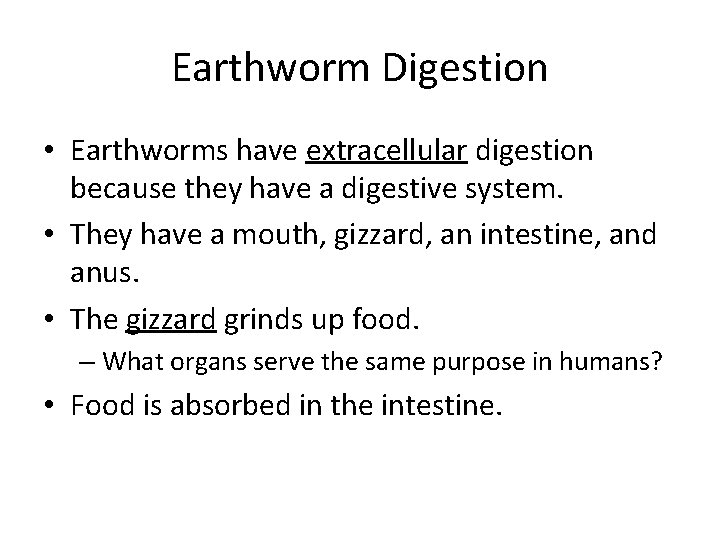 Earthworm Digestion

• Earthworms have extracellular digestion because they have a digestive system.

• They have a mouth, gizzard, an intestine, and anus.

• The gizzard grinds up food.

– What organs serve the same purpose in humans?

• Food is absorbed in the intestine.